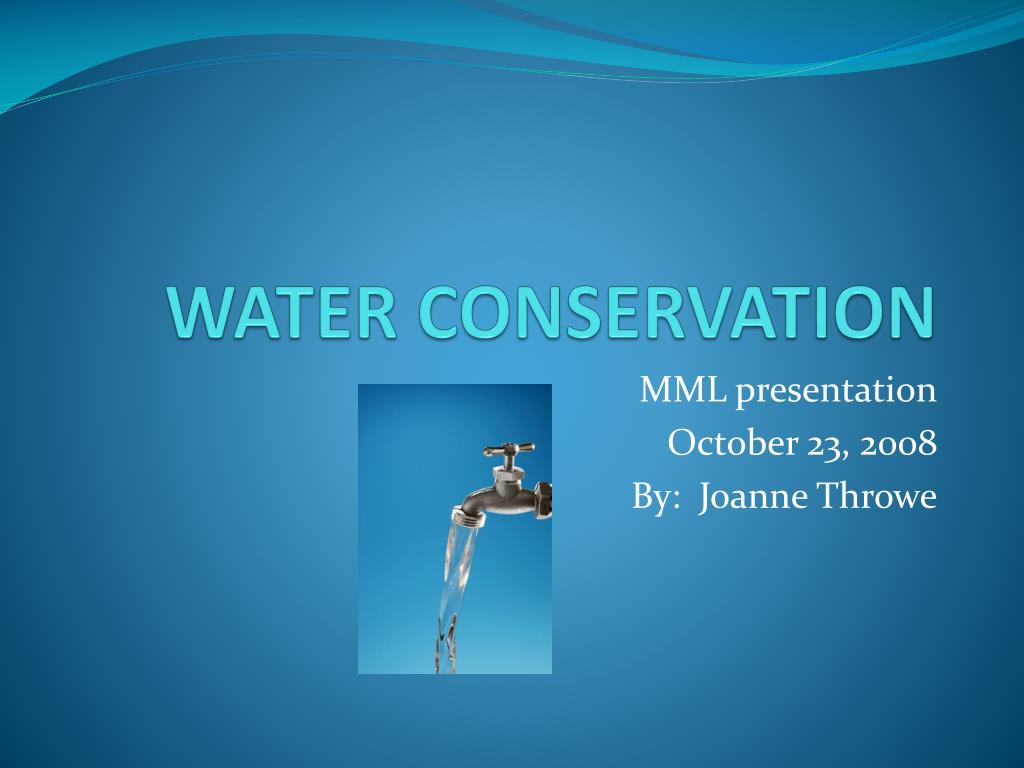 WATER CONSERVATION

MML presentation
October 23, 2008
By: Joanne Throwe